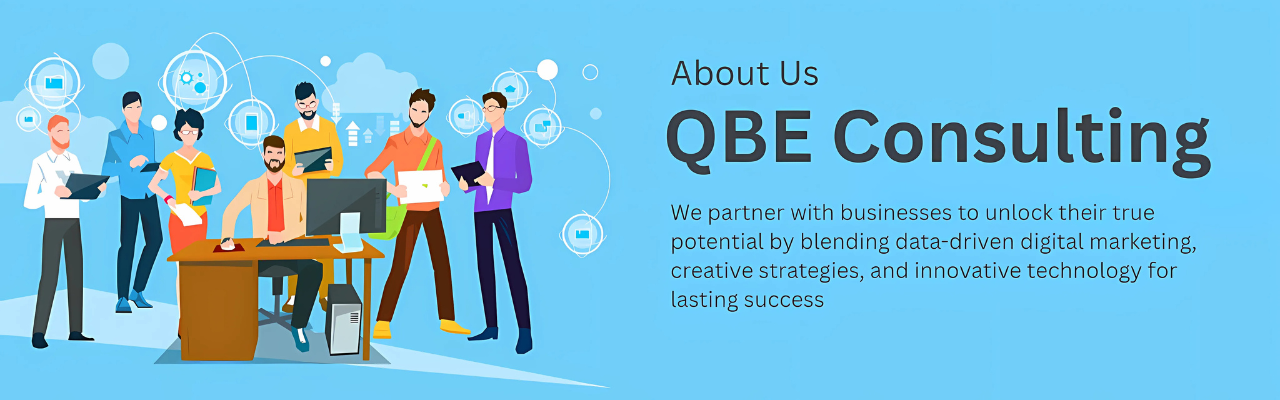 About Us
QBE Consulting

We partner with businesses to unlock their true potential by blending data-driven digital marketing, creative strategies, and innovative technology for lasting success